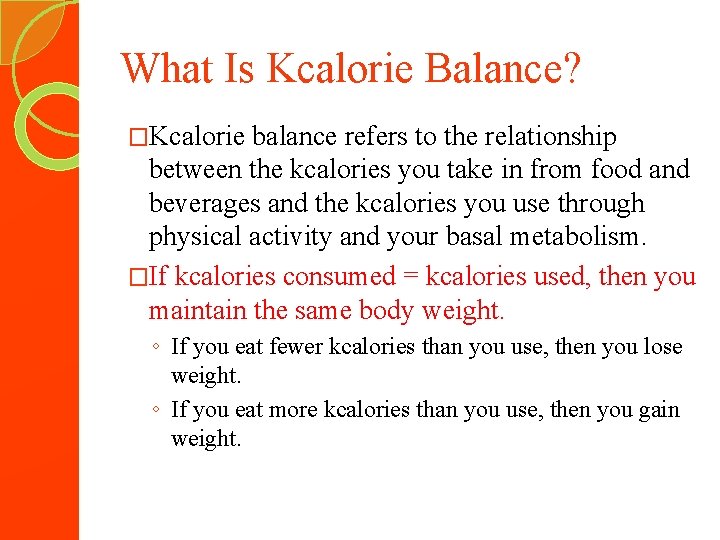 What Is Kcalorie Balance?

□Kcalorie balance refers to the relationship between the kcalories you take in from food and beverages and the kcalories you use through physical activity and your basal metabolism.

□If kcalories consumed = kcalories used, then you maintain the same body weight.

◦ If you eat fewer kcalories than you use, then you lose weight.

◦ If you eat more kcalories than you use, then you gain weight.